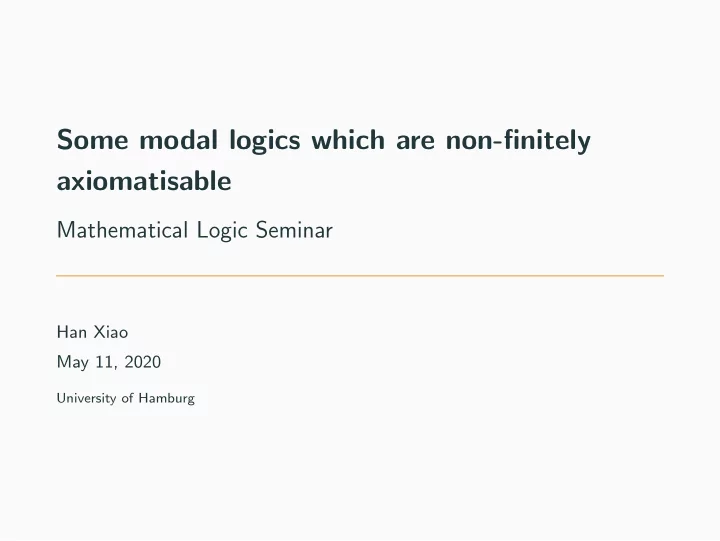 Some modal logics which are non-finitely axiomatisable

Mathematical Logic Seminar

Han Xiao
May 11, 2020

University of Hamburg